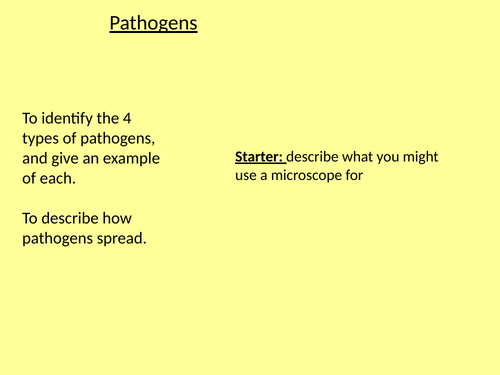 Pathogens

To identify the 4 types of pathogens, and give an example of each.

To describe how pathogens spread.

Starter: describe what you might use a microscope for